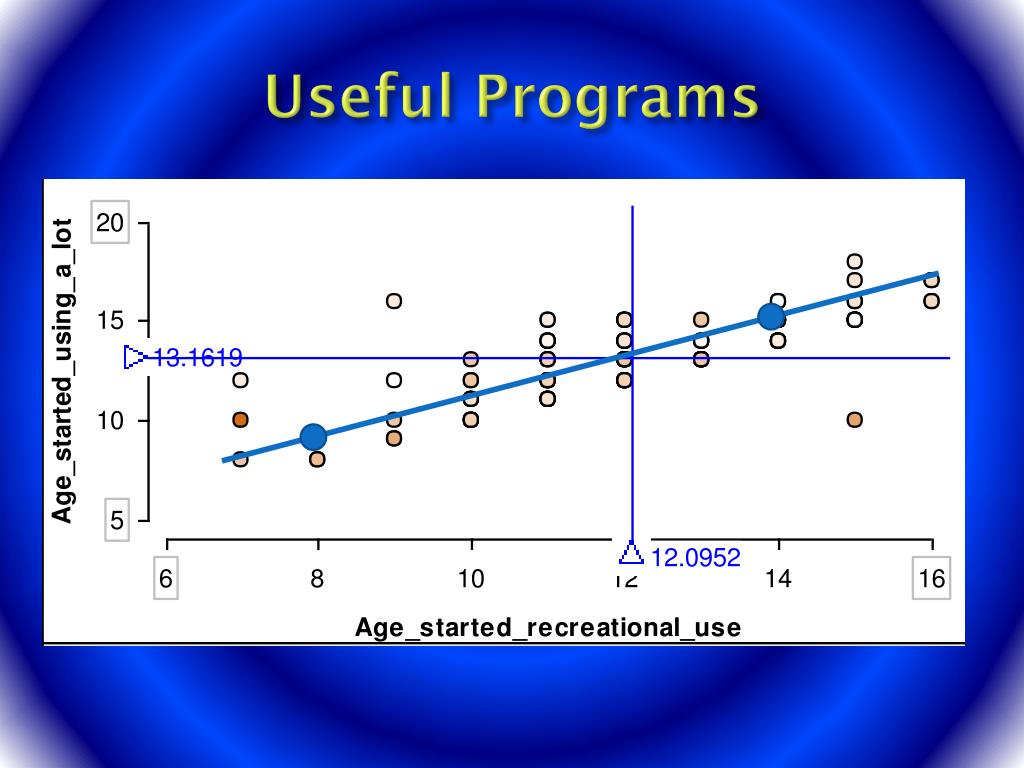 Useful Programs

Age_started_using_a_lot

20

15

13.1619

10

5

6

8

10

12

12.0952

14

16

Age_started_recreational_use